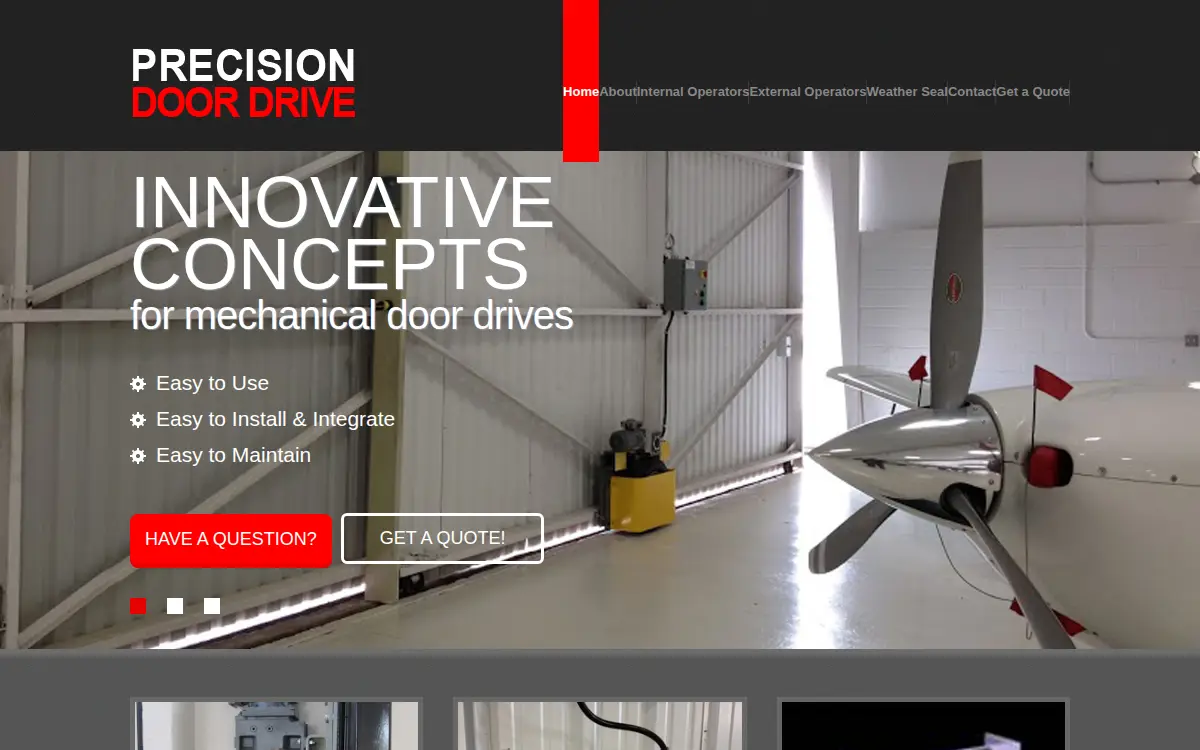 PRECISION
DOOR DRIVE

Home About Internal Operators External Operators Weather Seal Contact Get a Quote

INNOVATIVE CONCEPTS
for mechanical door drives

Easy to Use
Easy to Install & Integrate
Easy to Maintain

HAVE A QUESTION?
GET A QUOTE!